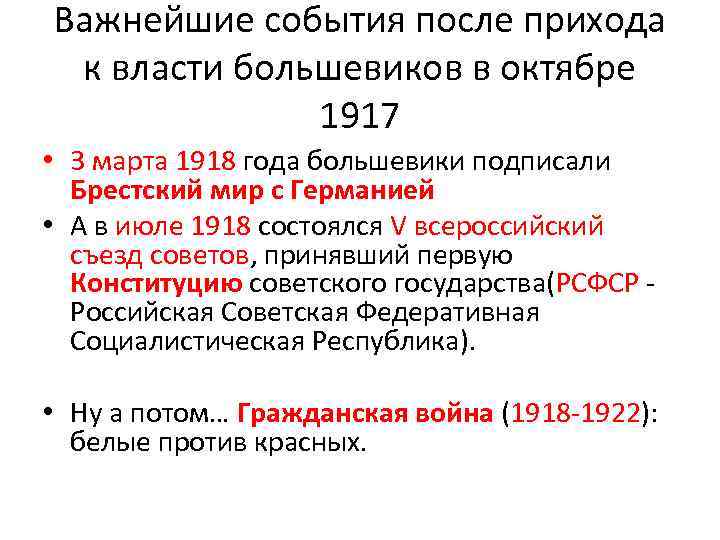 Важнейшие события после прихода к власти большевиков в октябре 1917

• 3 марта 1918 года большевики подписали Брестский мир с Германией

• А в июле 1918 состоялся V всероссийский съезд советов, принявший первую Конституцию советского государства(РСФСР - Российская Советская Федеративная Социалистическая Республика).

• Ну а потом… Гражданская война (1918-1922): белые против красных.